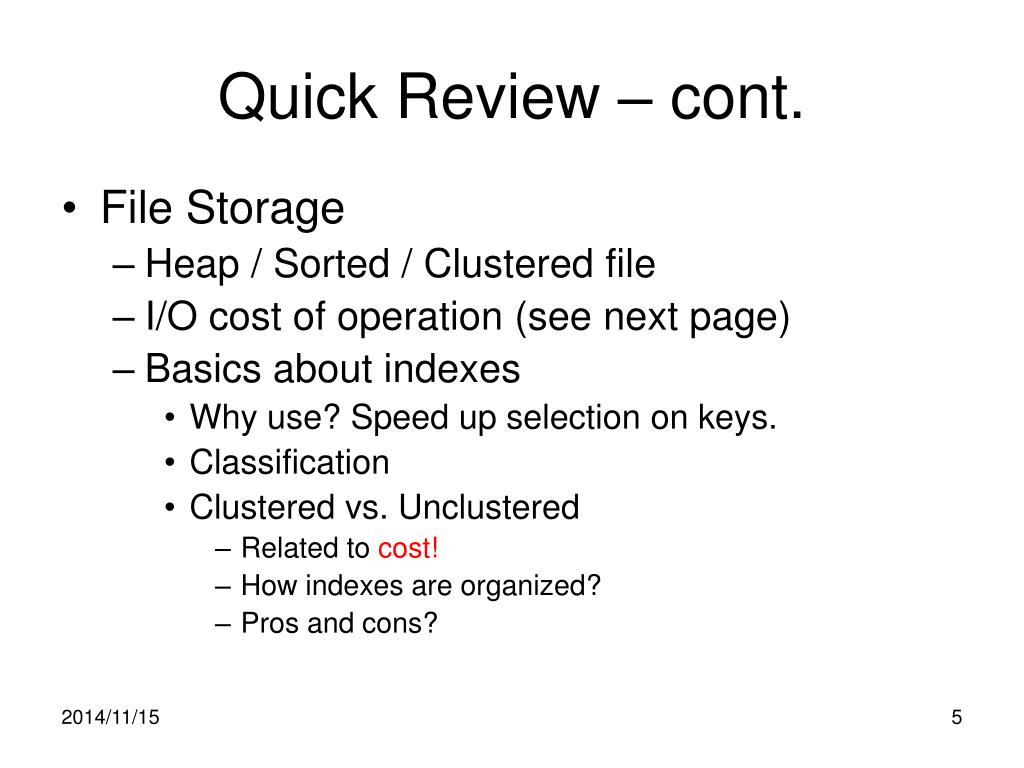 Quick Review – cont.

• File Storage
– Heap / Sorted / Clustered file
– I/O cost of operation (see next page)
– Basics about indexes
• Why use? Speed up selection on keys.
• Classification
• Clustered vs. Unclustered
– Related to cost!
– How indexes are organized?
– Pros and cons?

2014/11/15

5